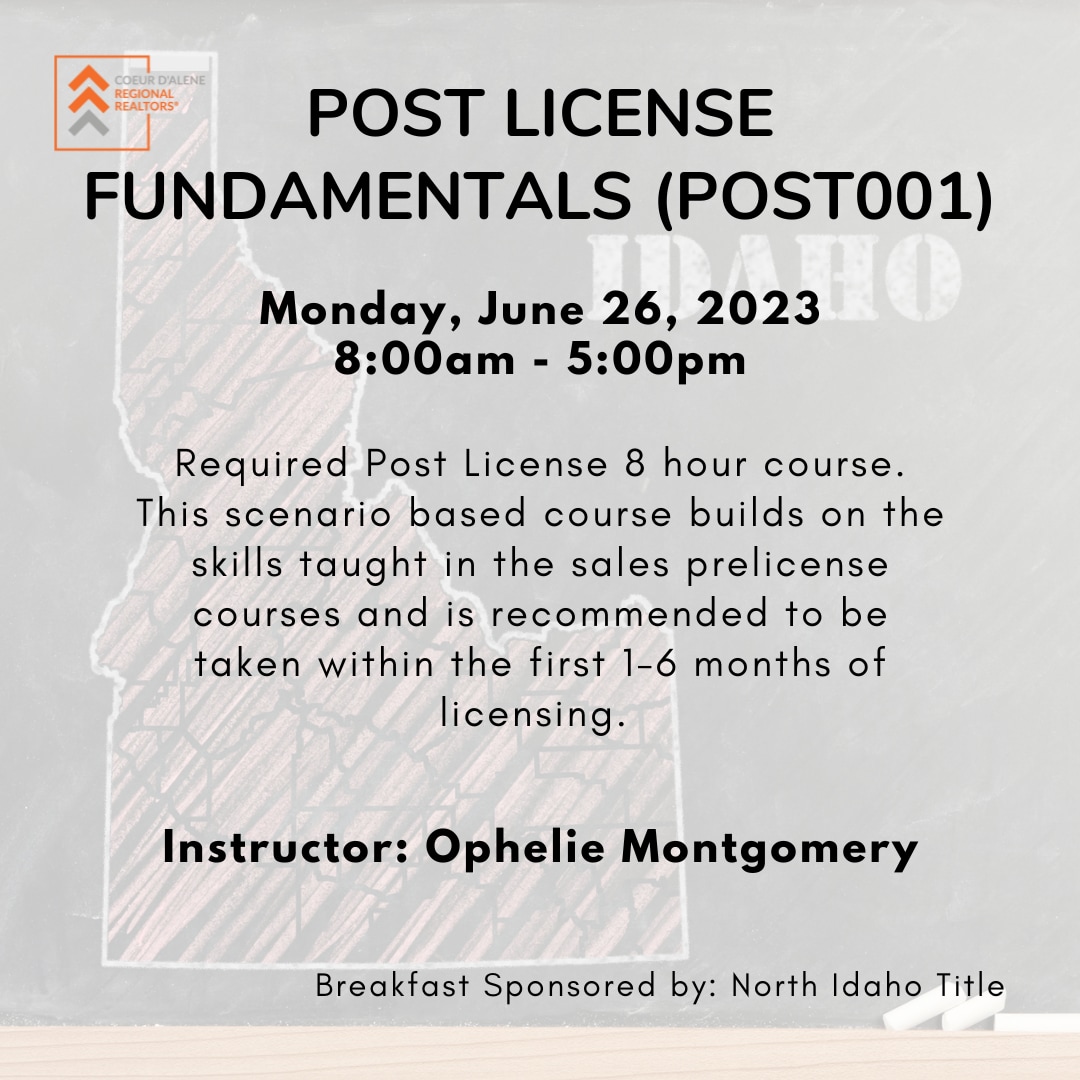 COEUR D'ALENE REGIONAL REALTORS®

POST LICENSE FUNDAMENTALS (POST001)

IDAHO

Monday, June 26, 2023
8:00am - 5:00pm

Required Post License 8 hour course. This scenario based course builds on the skills taught in the sales prelicense courses and is recommended to be taken within the first 1-6 months of licensing.

Instructor: Ophelie Montgomery

Breakfast Sponsored by: North Idaho Title